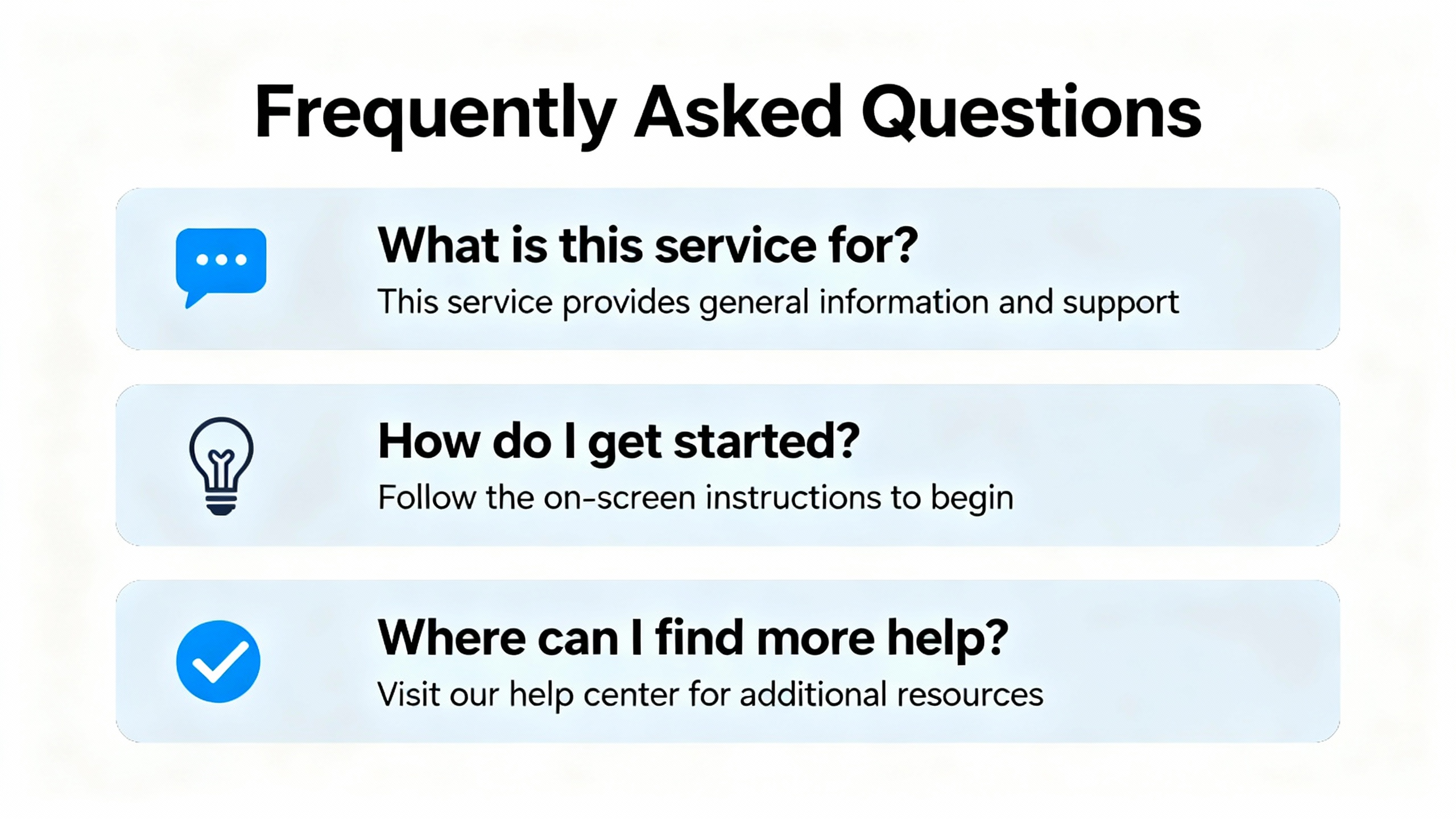 Frequently Asked Questions

What is this service for?
This service provides general information and support

How do I get started?
Follow the on-screen instructions to begin

Where can I find more help?
Visit our help center for additional resources